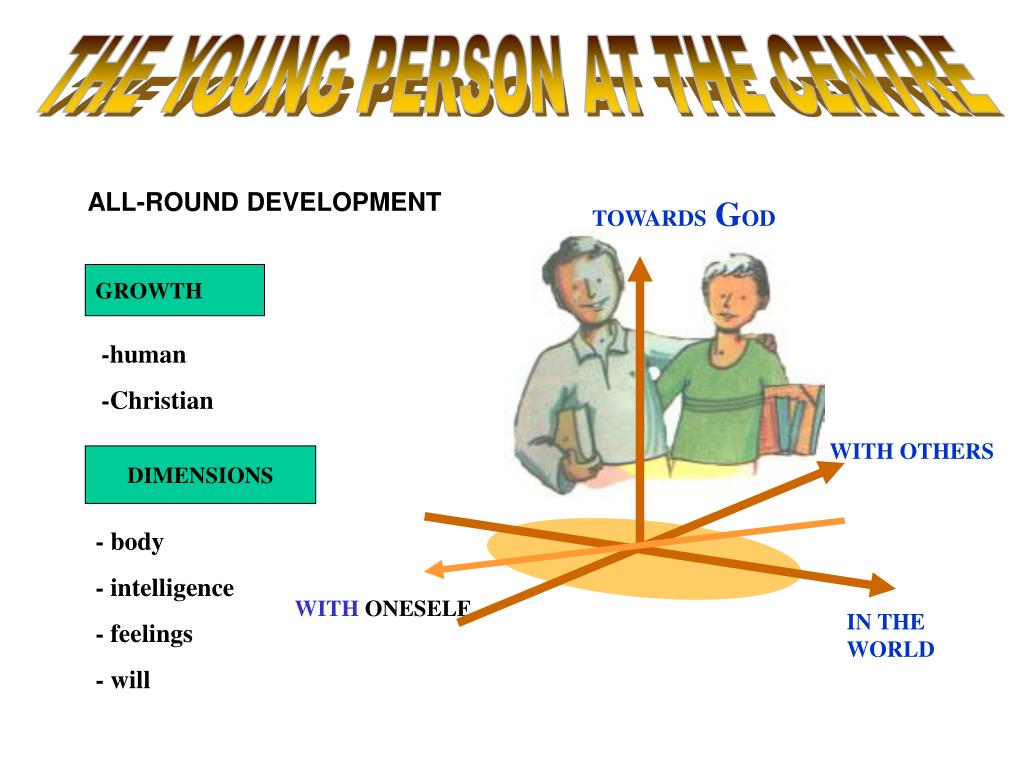 THE YOUNG PERSON AT THE CENTRE

ALL-ROUND DEVELOPMENT

GROWTH

-human

-Christian

DIMENSIONS

- body

- intelligence

- feelings

- will

TOWARDS GOD

WITH OTHERS

WITH ONESELF

IN THE WORLD